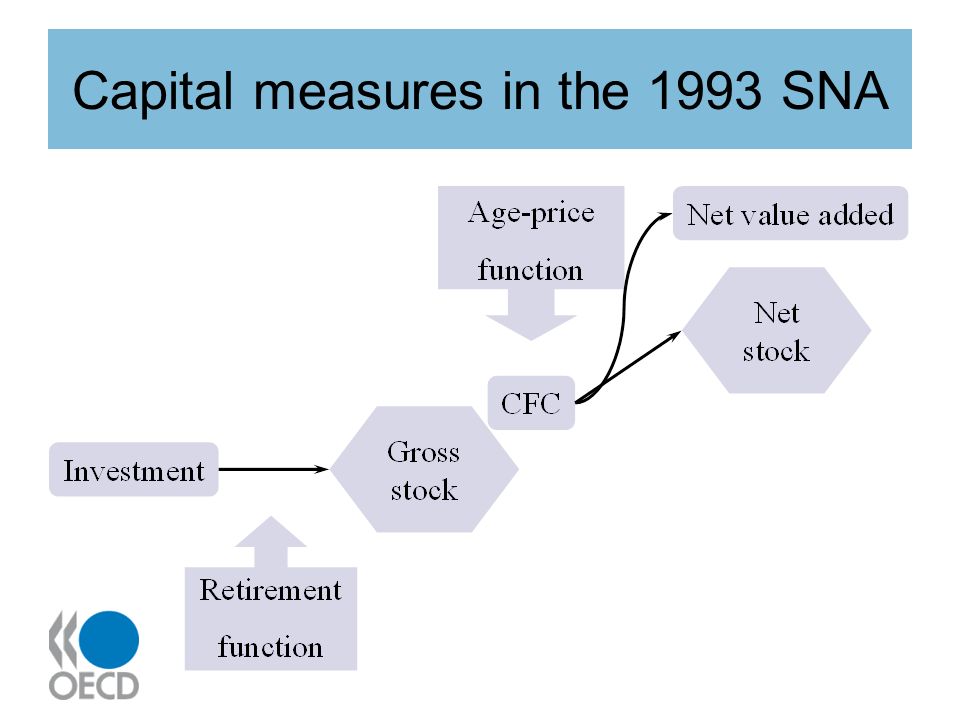 Capital measures in the 1993 SNA

Age-price function

Net value added

Net stock

CFC

Investment

Gross stock

Retirement function

OECD